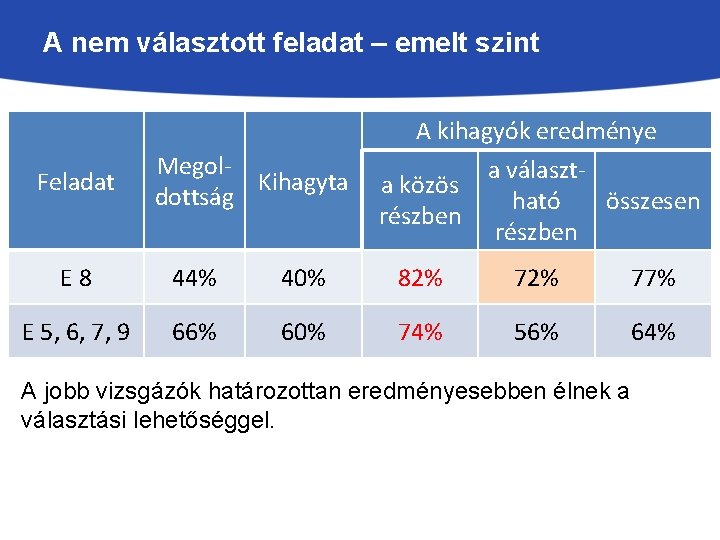 A nem választott feladat – emelt szint

| Feladat | Megoldottság | Kihagyta | A kihagyók eredménye: a közös részben | A kihagyók eredménye: a választható részben | A kihagyók eredménye: összesen |
|---|---|---|---|---|---|
| E 8 | 44% | 40% | 82% | 72% | 77% |
| E 5, 6, 7, 9 | 66% | 60% | 74% | 56% | 64% |

A jobb vizsgázók határozottan eredményesebben élnek a választási lehetőséggel.